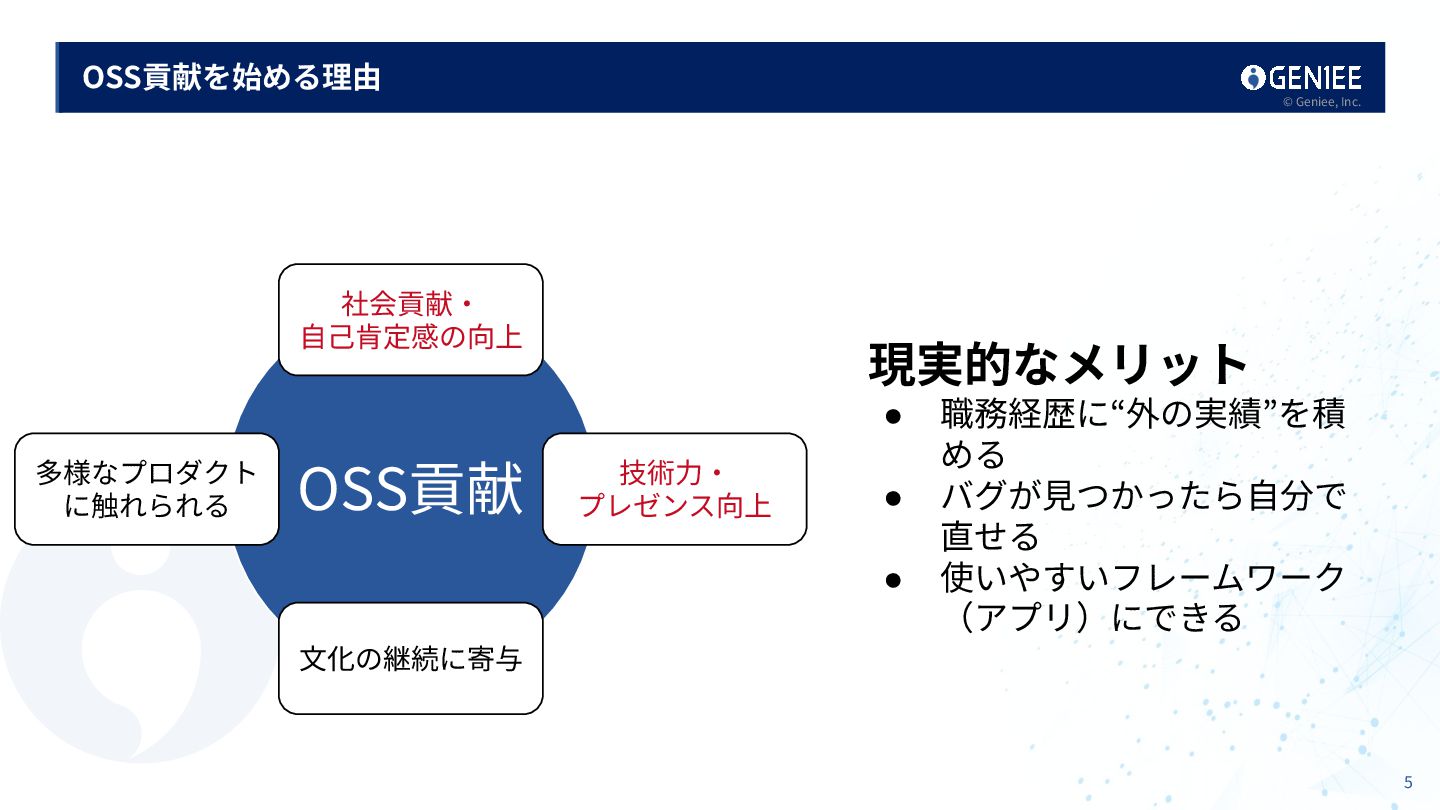 OSS貢献を始める理由

GENIEE
© Geniee, Inc.

社会貢献・
自己肯定感の向上

多様なプロダクトに触れられる

OSS貢献

技術力・
プレゼンス向上

文化の継続に寄与

現実的なメリット

● 職務経歴に“外の実績”を積める
● バグが見つかったら自分で直せる
● 使いやすいフレームワーク（アプリ）にできる

5